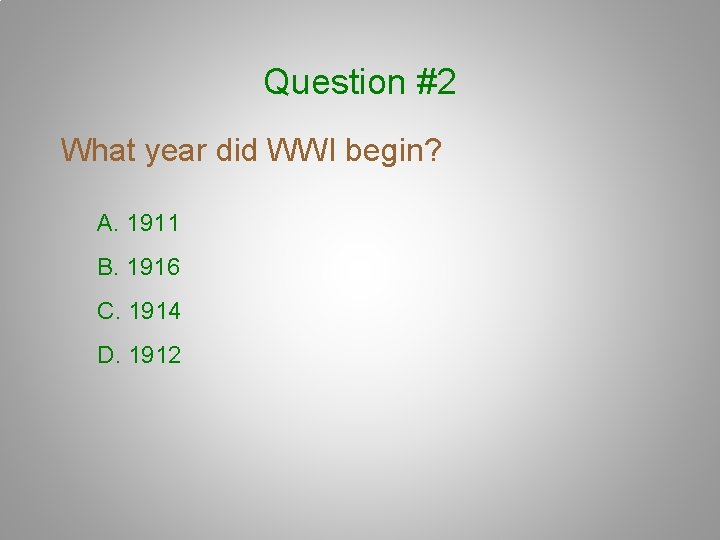 Question #2

What year did WWI begin?

A. 1911

B. 1916

C. 1914

D. 1912